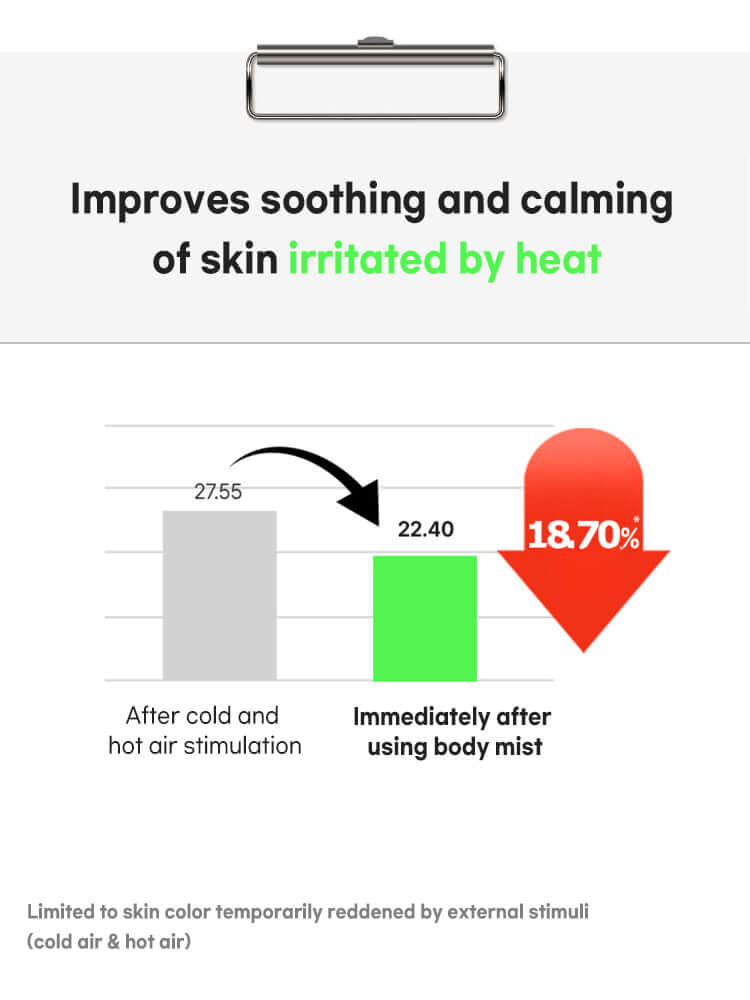 Improves soothing and calming of skin irritated by heat

27.55

22.40

18.70%*

After cold and hot air stimulation

Immediately after using body mist

Limited to skin color temporarily reddened by external stimuli (cold air & hot air)